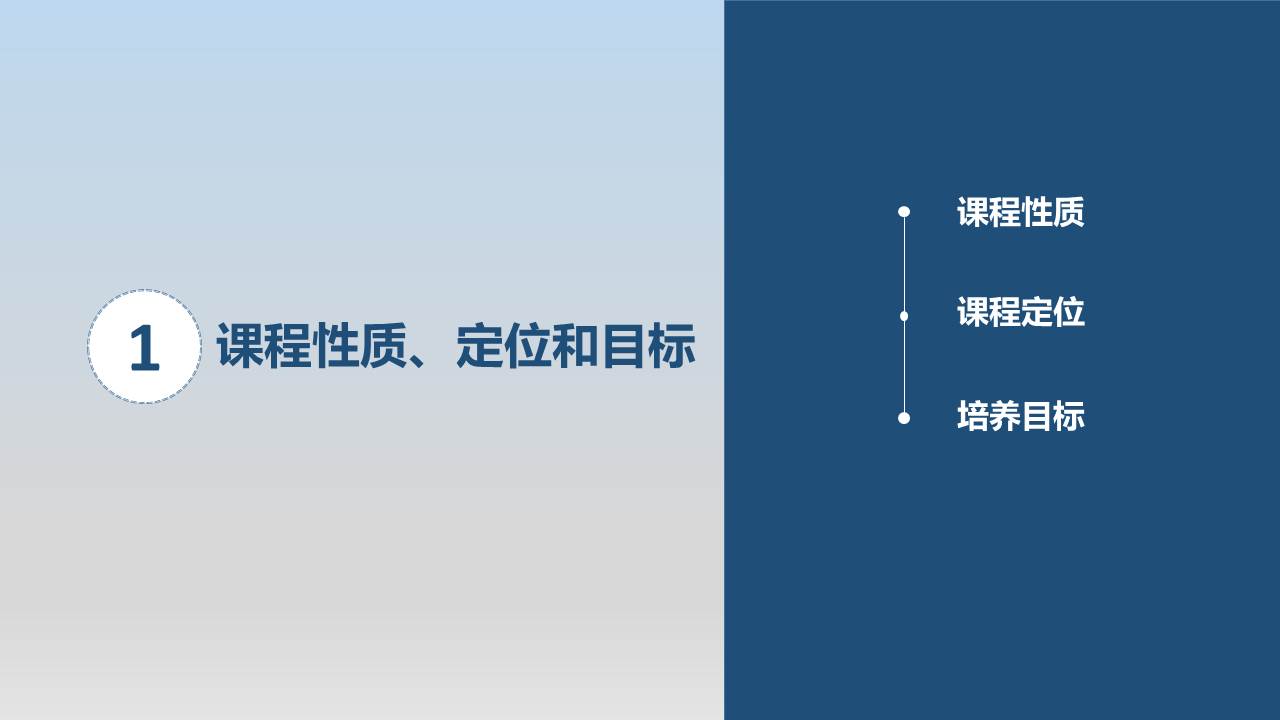 1 课程性质、定位和目标

课程性质

课程定位

培养目标